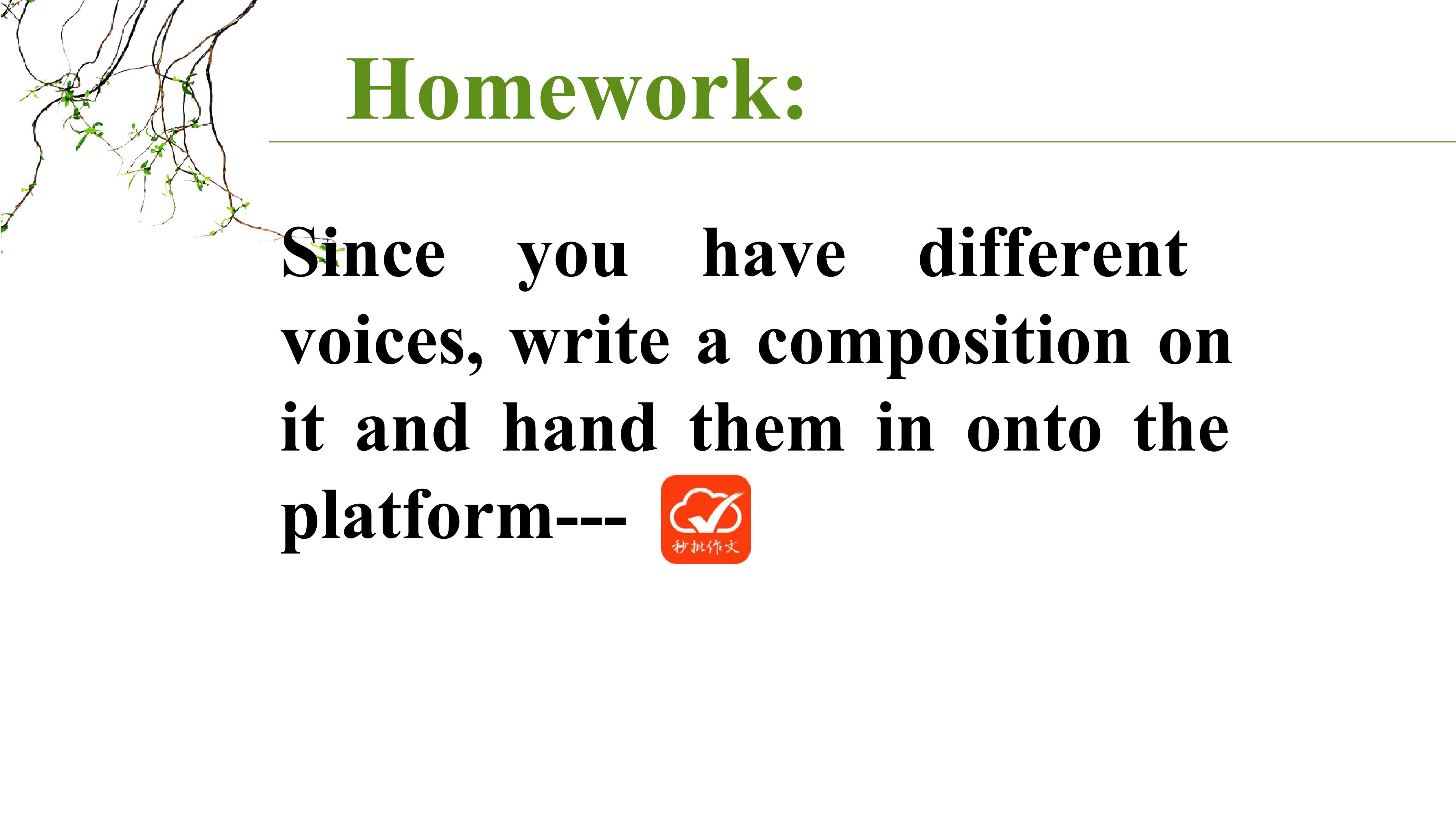 Homework:

Since you have different voices, write a composition on it and hand them in onto the platform---

秒批作文